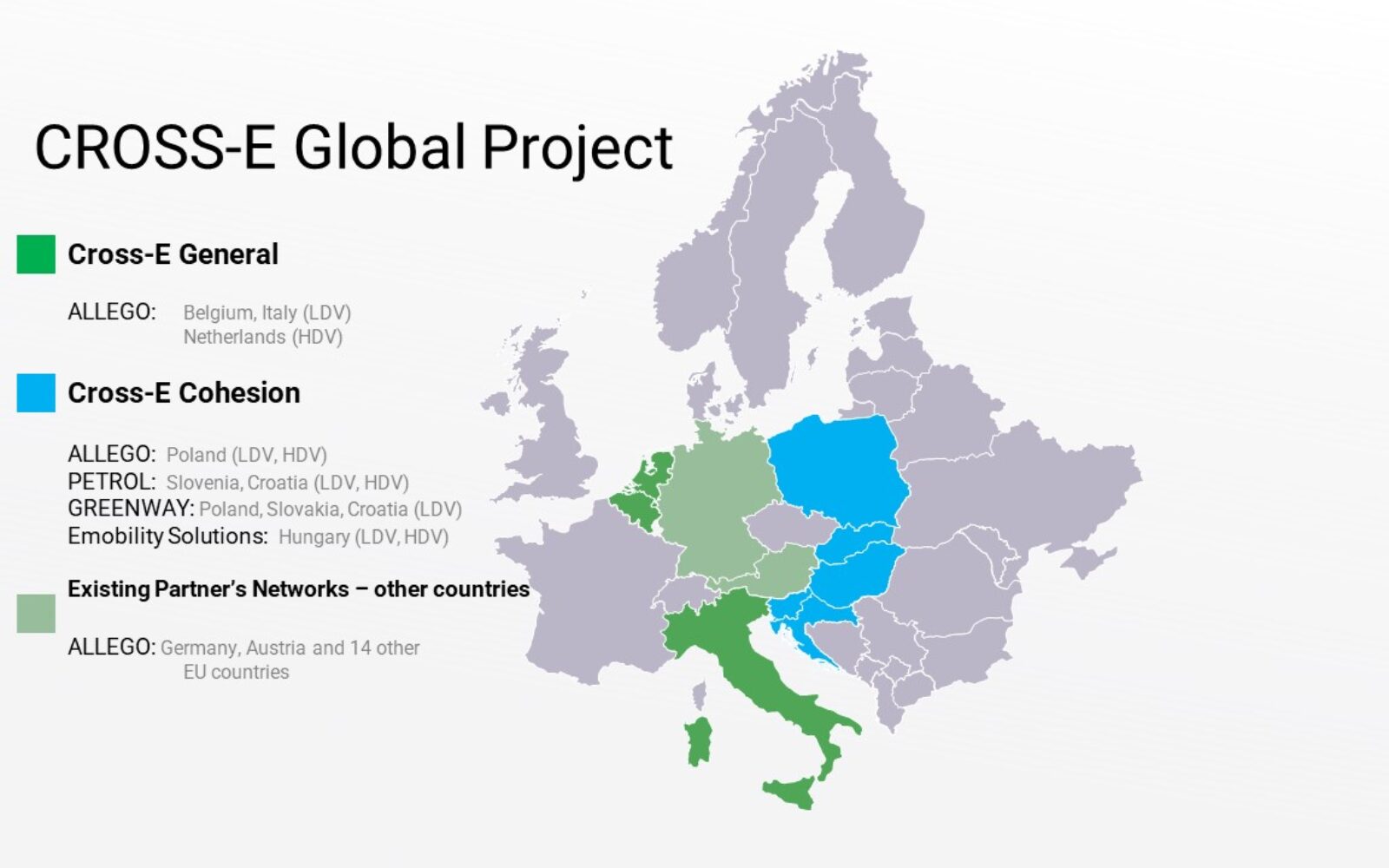 CROSS-E Global Project

Cross-E General

ALLEGO: Belgium, Italy (LDV)
Netherlands (HDV)

Cross-E Cohesion

ALLEGO: Poland (LDV, HDV)
PETROL: Slovenia, Croatia (LDV, HDV)
GREENWAY: Poland, Slovakia, Croatia (LDV)
Emobility Solutions: Hungary (LDV, HDV)

Existing Partner's Networks – other countries

ALLEGO: Germany, Austria and 14 other EU countries